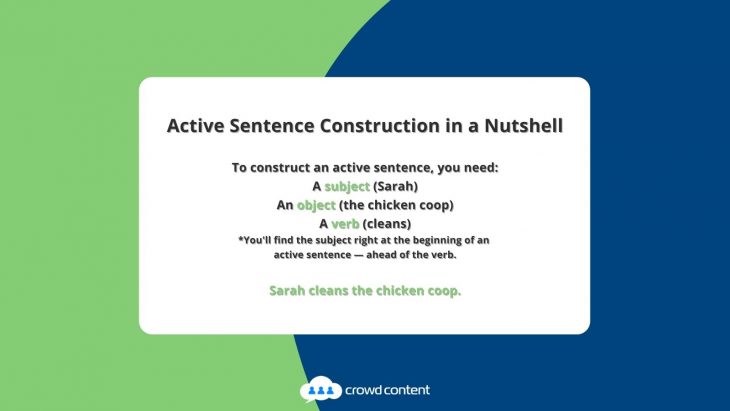 Active Sentence Construction in a Nutshell

To construct an active sentence, you need:
A subject (Sarah)
An object (the chicken coop)
A verb (cleans)
*You'll find the subject right at the beginning of an active sentence — ahead of the verb.

Sarah cleans the chicken coop.

crowd content